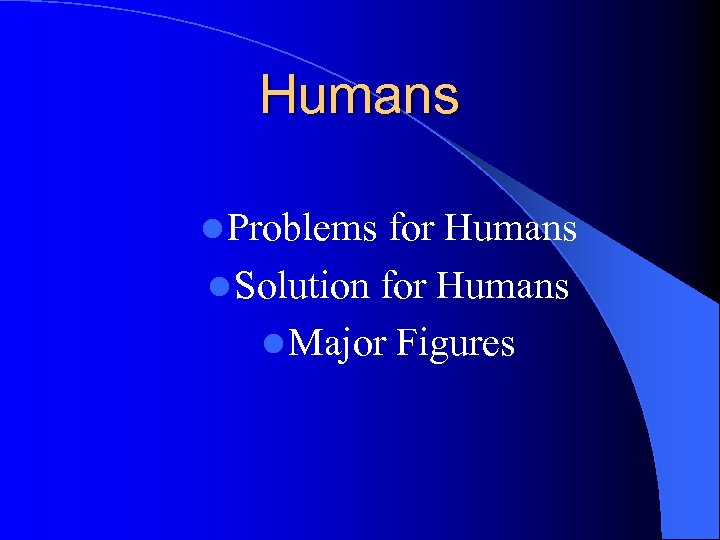 Humans

- Problems for Humans
- Solution for Humans
- Major Figures